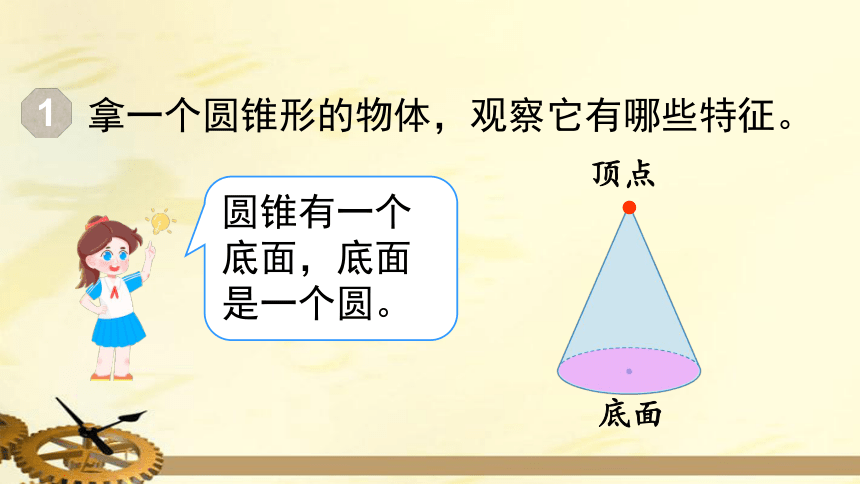 1 拿一个圆锥形的物体，观察它有哪些特征。

圆锥有一个底面，底面是一个圆。

顶点

底面